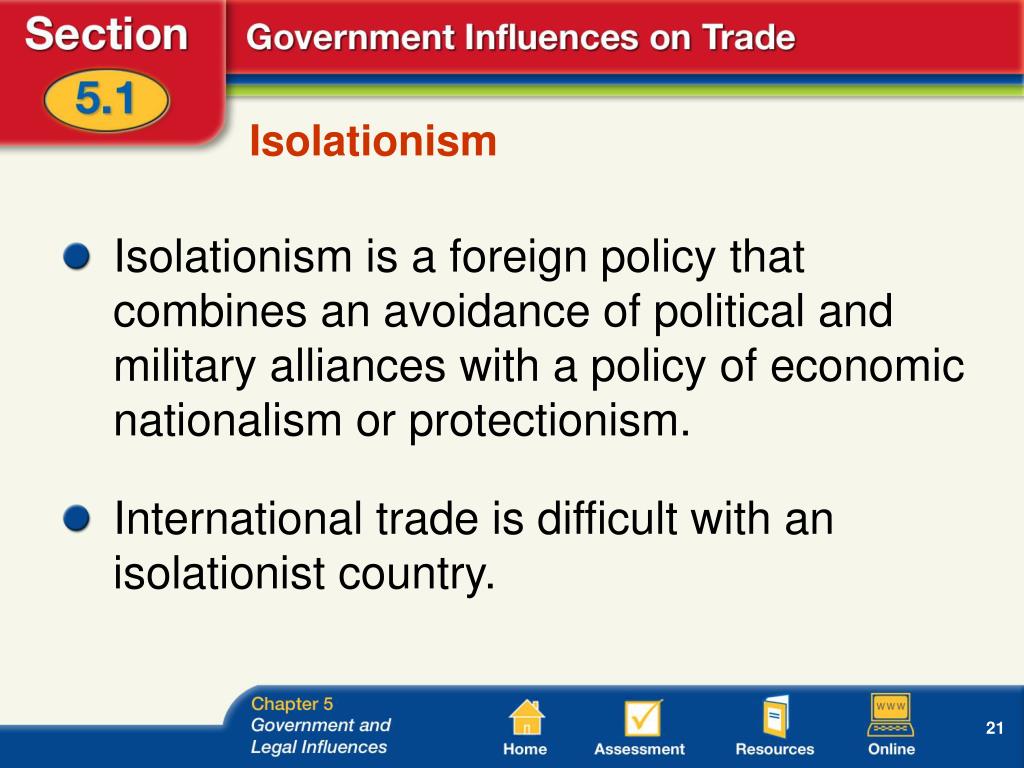 Section
5.1
Government Influences on Trade

Isolationism

Isolationism is a foreign policy that combines an avoidance of political and military alliances with a policy of economic nationalism or protectionism.

International trade is difficult with an isolationist country.

Chapter 5
Government and Legal Influences

Home Assessment Resources WWW Online

21